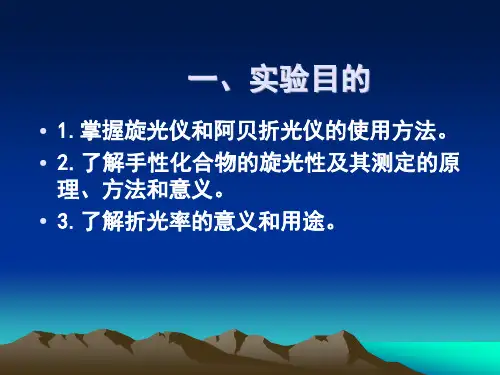 一、实验目的

• 1. 掌握旋光仪和阿贝折光仪的使用方法。

• 2. 了解手性化合物的旋光性及其测定的原理、方法和意义。

• 3. 了解折光率的意义和用途。